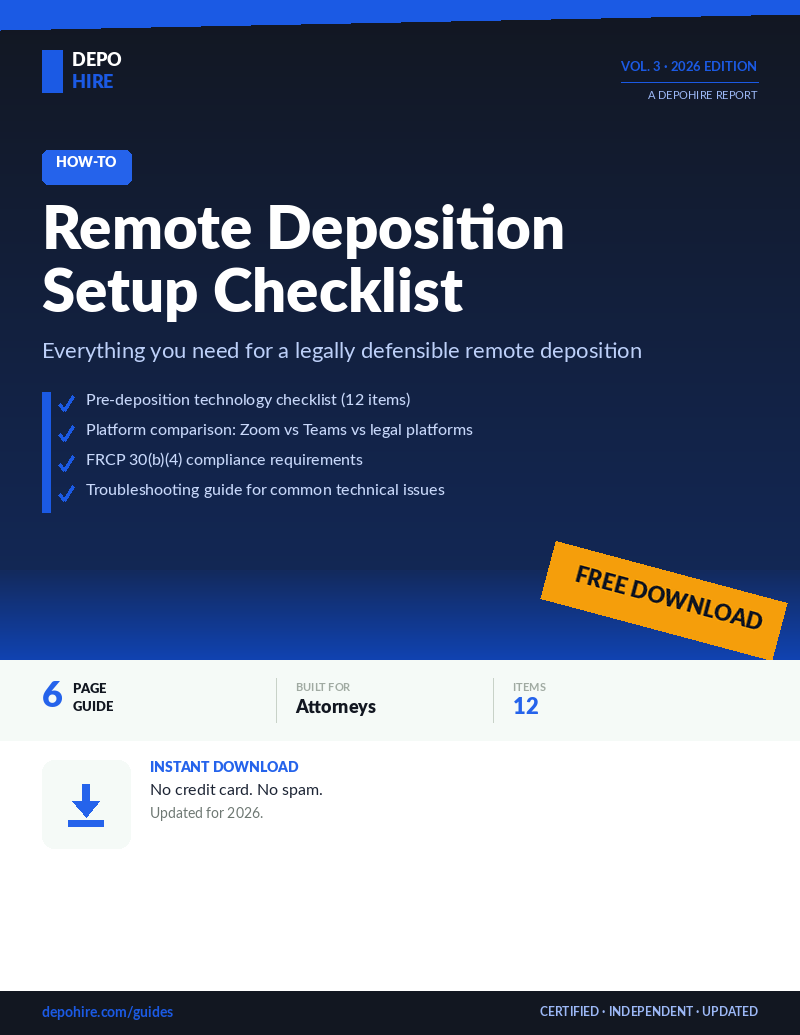 DEPO
HIRE

VOL. 3 · 2026 EDITION
A DEPOHIRE REPORT

HOW-TO

Remote Deposition Setup Checklist

Everything you need for a legally defensible remote deposition

Pre-deposition technology checklist (12 items)
Platform comparison: Zoom vs Teams vs legal platforms
FRCP 30(b)(4) compliance requirements
Troubleshooting guide for common technical issues

FREE DOWNLOAD

6 PAGE GUIDE

BUILT FOR
Attorneys

ITEMS
12

INSTANT DOWNLOAD
No credit card. No spam.
Updated for 2026.

depohire.com/guides

CERTIFIED · INDEPENDENT · UPDATED